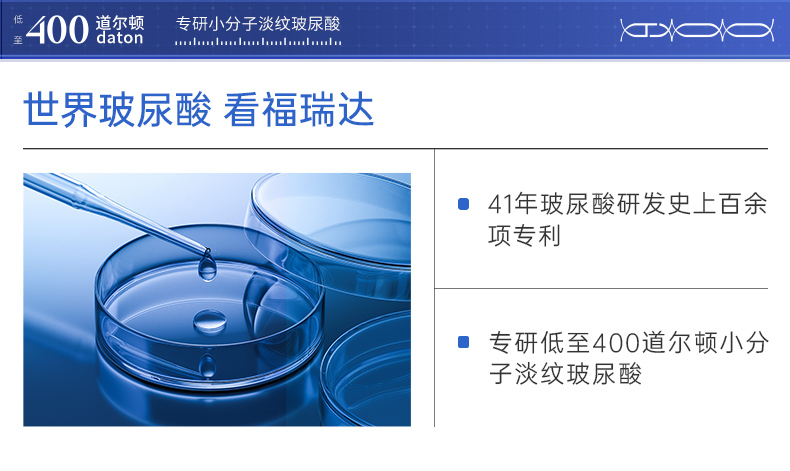 低至 400 道尔顿 daton

专研小分子淡纹玻尿酸

世界玻尿酸 看福瑞达

41年玻尿酸研发史上百余项专利

专研低至400道尔顿小分子淡纹玻尿酸